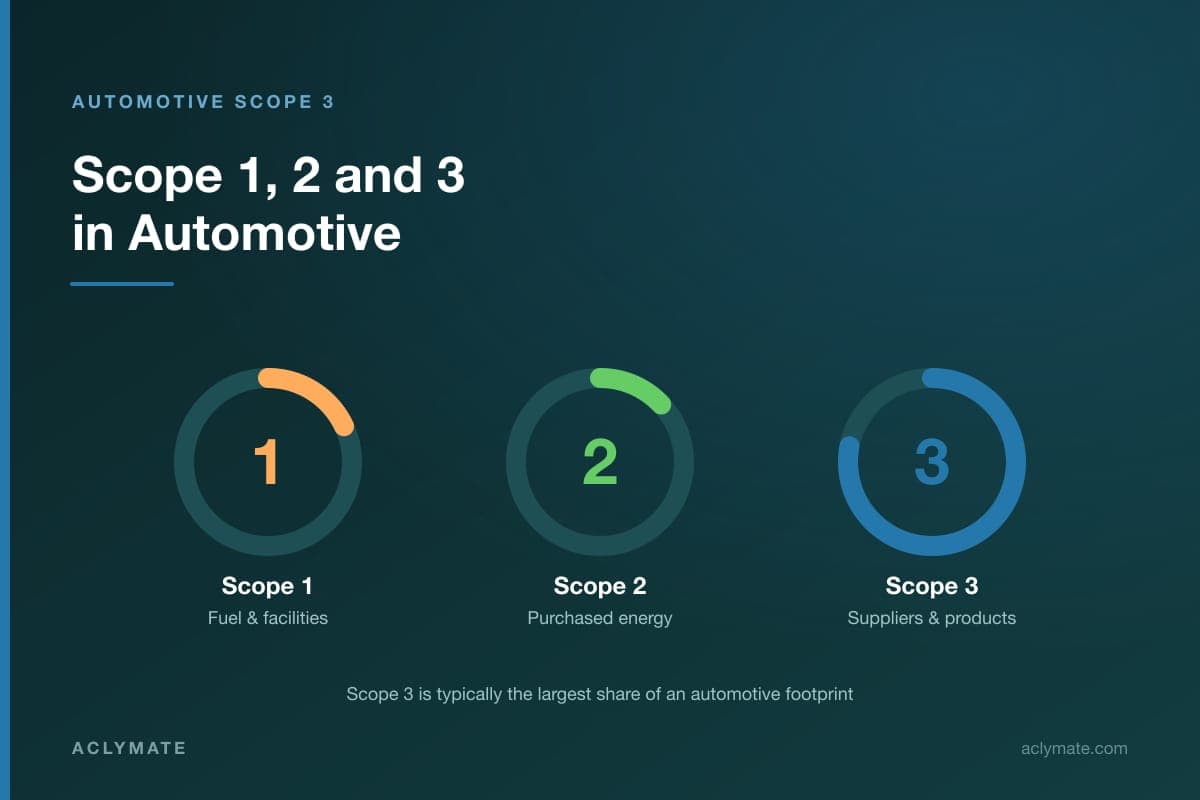 AUTOMOTIVE SCOPE 3

Scope 1, 2 and 3 in Automotive

1

Scope 1
Fuel & facilities

2

Scope 2
Purchased energy

3

Scope 3
Suppliers & products

Scope 3 is typically the largest share of an automotive footprint

ACLYMATE

aclymate.com